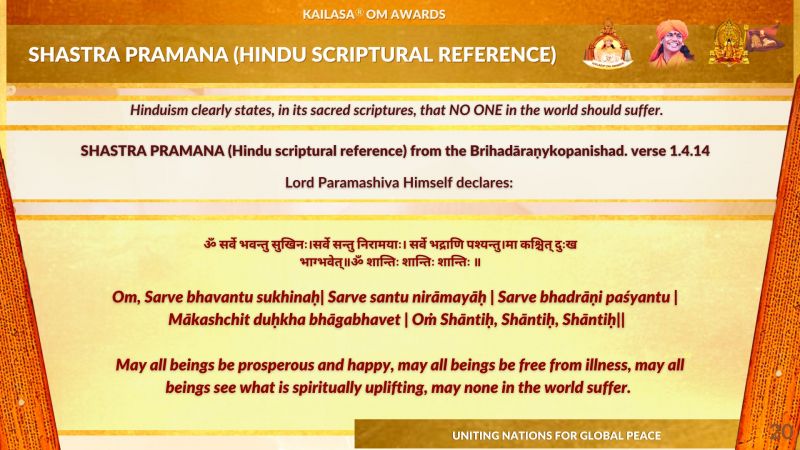 KAILASA ® OM AWARDS

SHASTRA PRAMANA (HINDU SCRIPTURAL REFERENCE)

Hinduism clearly states, in its sacred scriptures, that NO ONE in the world should suffer.

SHASTRA PRAMANA (Hindu scriptural reference) from the Brihadāraṇykopanishad. verse 1.4.14

Lord Paramashiva Himself declares:

ॐ सर्वे भवन्तु सुखिनः।सर्वे सन्तु निरामयाः। सर्वे भद्राणि पश्यन्तु।मा कश्चित् दुःख भाग्भवेत्॥ॐ शान्तिः शान्तिः शान्तिः ॥

Om, Sarve bhavantu sukhinaḥ| Sarve santu nirāmayāḥ | Sarve bhadrāṇi paśyantu | Mākashchit duḥkha bhāgabhavet | Oṁ Shāntiḥ, Shāntiḥ, Shāntiḥ||

May all beings be prosperous and happy, may all beings be free from illness, may all beings see what is spiritually uplifting, may none in the world suffer.

UNITING NATIONS FOR GLOBAL PEACE

20